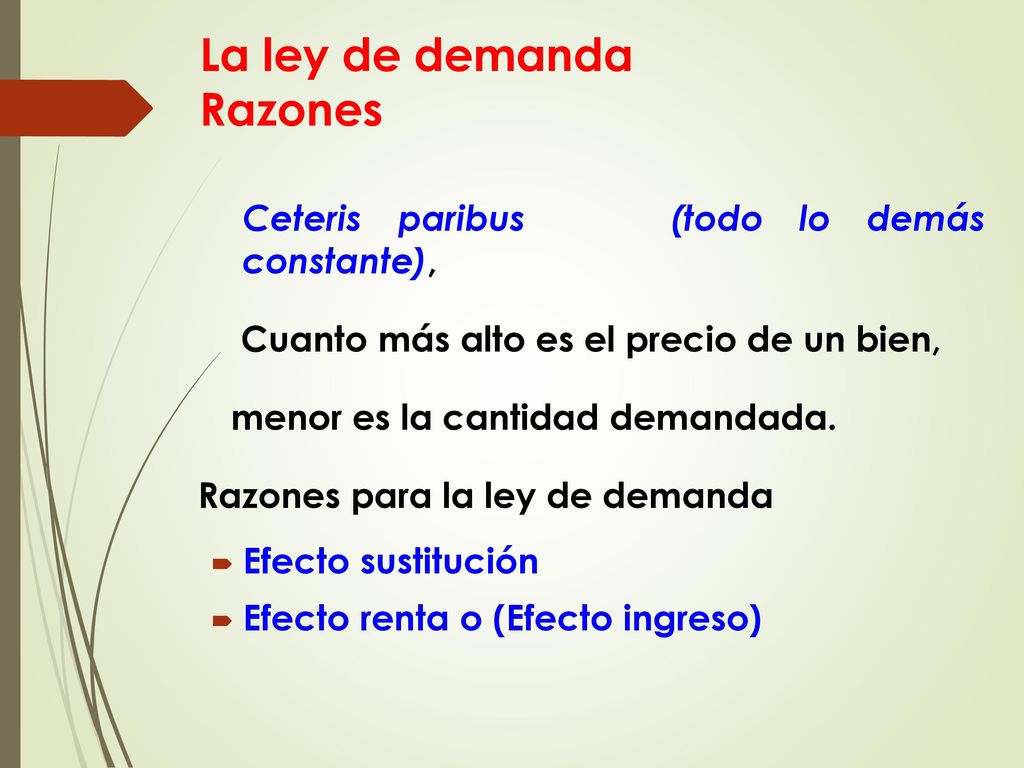 La ley de demanda
Razones

Ceteris paribus (todo lo demás constante),

Cuanto más alto es el precio de un bien,

menor es la cantidad demandada.

Razones para la ley de demanda

Efecto sustitución

Efecto renta o (Efecto ingreso)